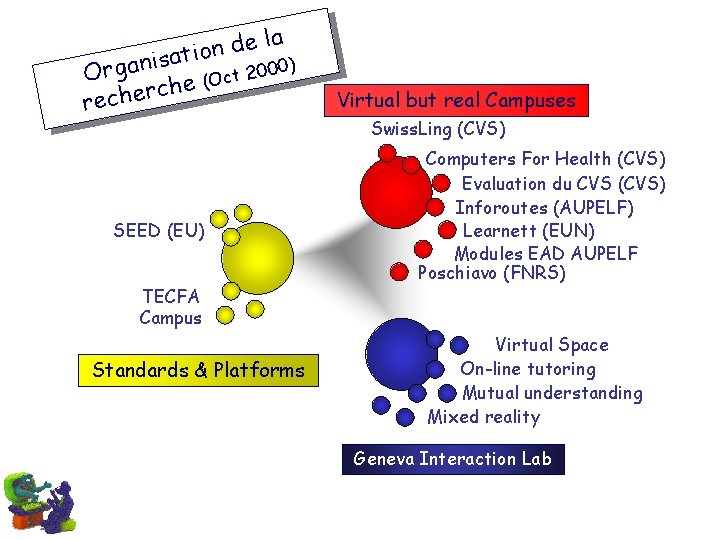 Organisation de la recherche (Oct 2000)

Virtual but real Campuses

SwissLing (CVS)
Computers For Health (CVS)
Evaluation du CVS (CVS)
Inforoutes (AUPELF)
Learnett (EUN)
Modules EAD AUPELF
Poschiavo (FNRS)

SEED (EU)
TECFA Campus

Standards & Platforms

Virtual Space
On-line tutoring
Mutual understanding
Mixed reality

Geneva Interaction Lab